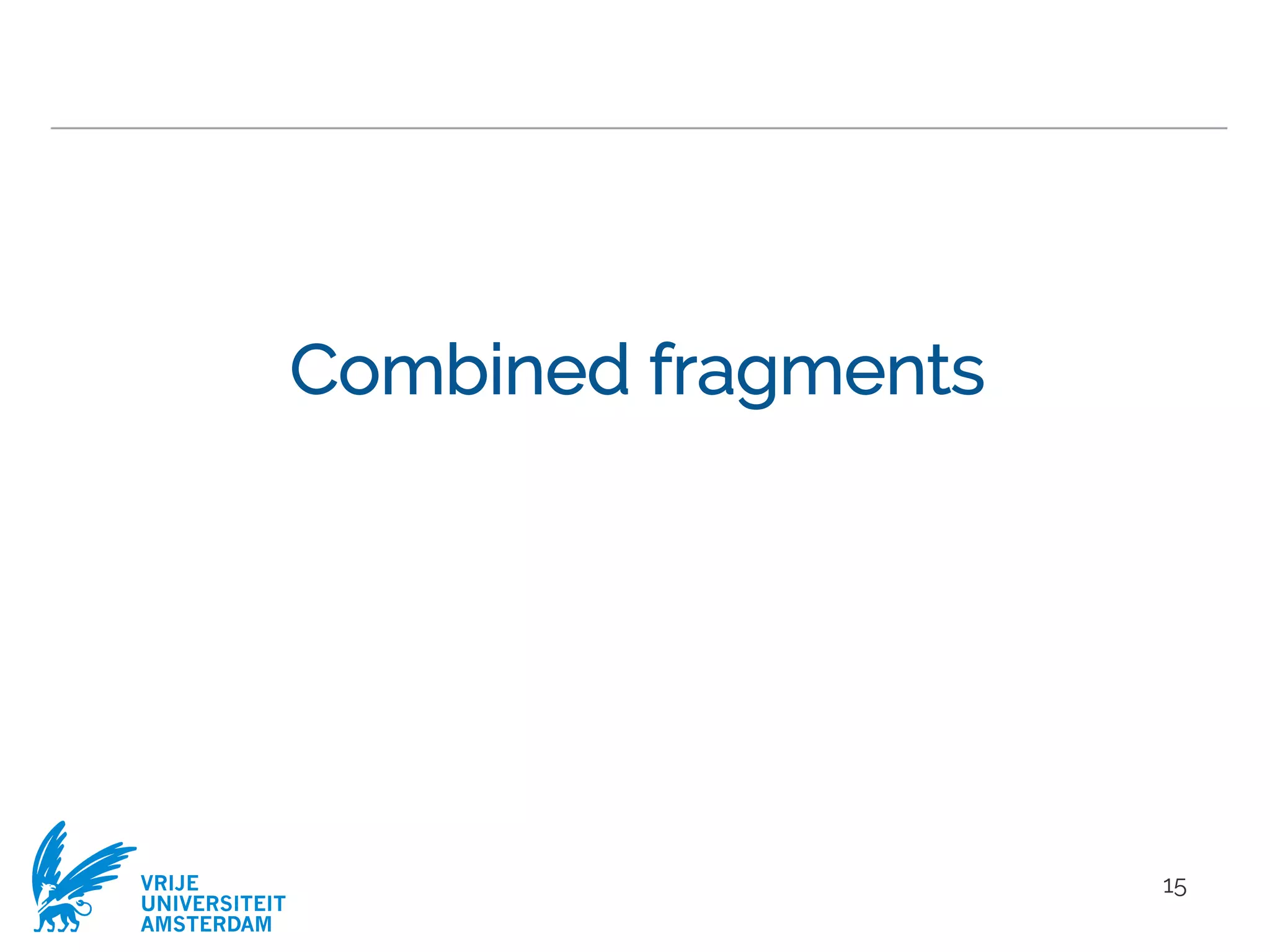 Combined fragments

VRIJE
UNIVERSITEIT
AMSTERDAM

15